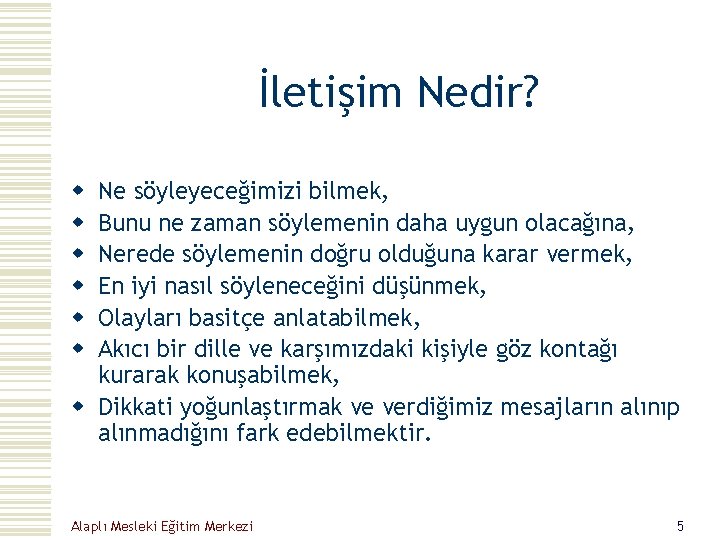 İletişim Nedir?

- Ne söyleyeceğimizi bilmek,
- Bunu ne zaman söylemenin daha uygun olacağına,
- Nerede söylemenin doğru olduğuna karar vermek,
- En iyi nasıl söyleneceğini düşünmek,
- Olayları basitçe anlatabilmek,
- Akıcı bir dille ve karşımızdaki kişiyle göz kontağı kurarak konuşabilmek,
- Dikkati yoğunlaştırmak ve verdiğimiz mesajların alınıp alınmadığını fark edebilmektir.

Alaplı Mesleki Eğitim Merkezi

5